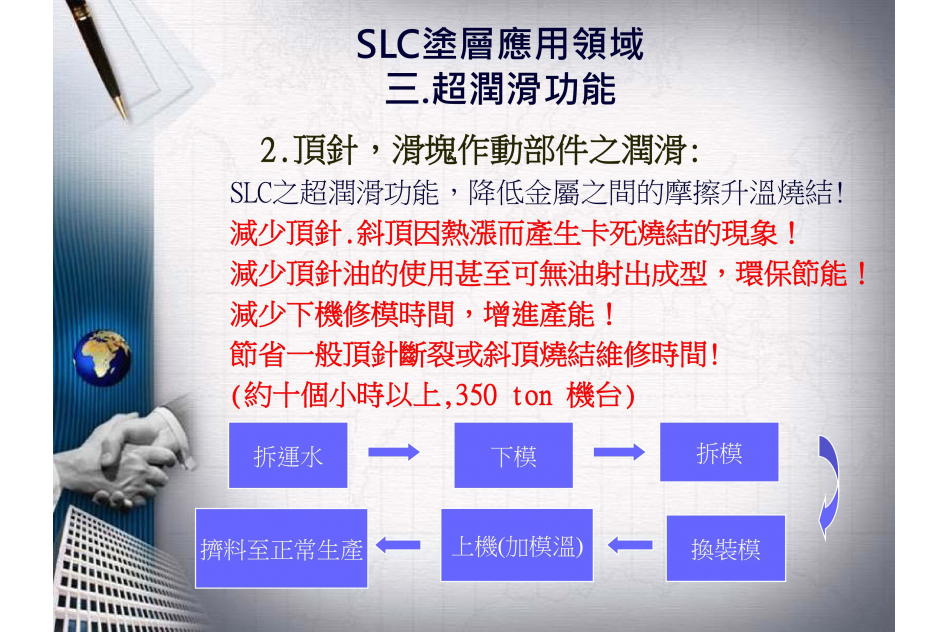 SLC塗層應用領域
三.超潤滑功能

2.頂針，滑塊作動部件之潤滑:
SLC之超潤滑功能，降低金屬之間的摩擦升溫燒結!
減少頂針.斜頂因熱漲而產生卡死燒結的現象！
減少頂針油的使用甚至可無油射出成型，環保節能！
減少下機修模時間，增進產能！
節省一般頂針斷裂或斜頂燒結維修時間!
(約十個小時以上,350 ton 機台)

拆運水
下模
拆模
換裝模
上機(加模溫)
擠料至正常生產